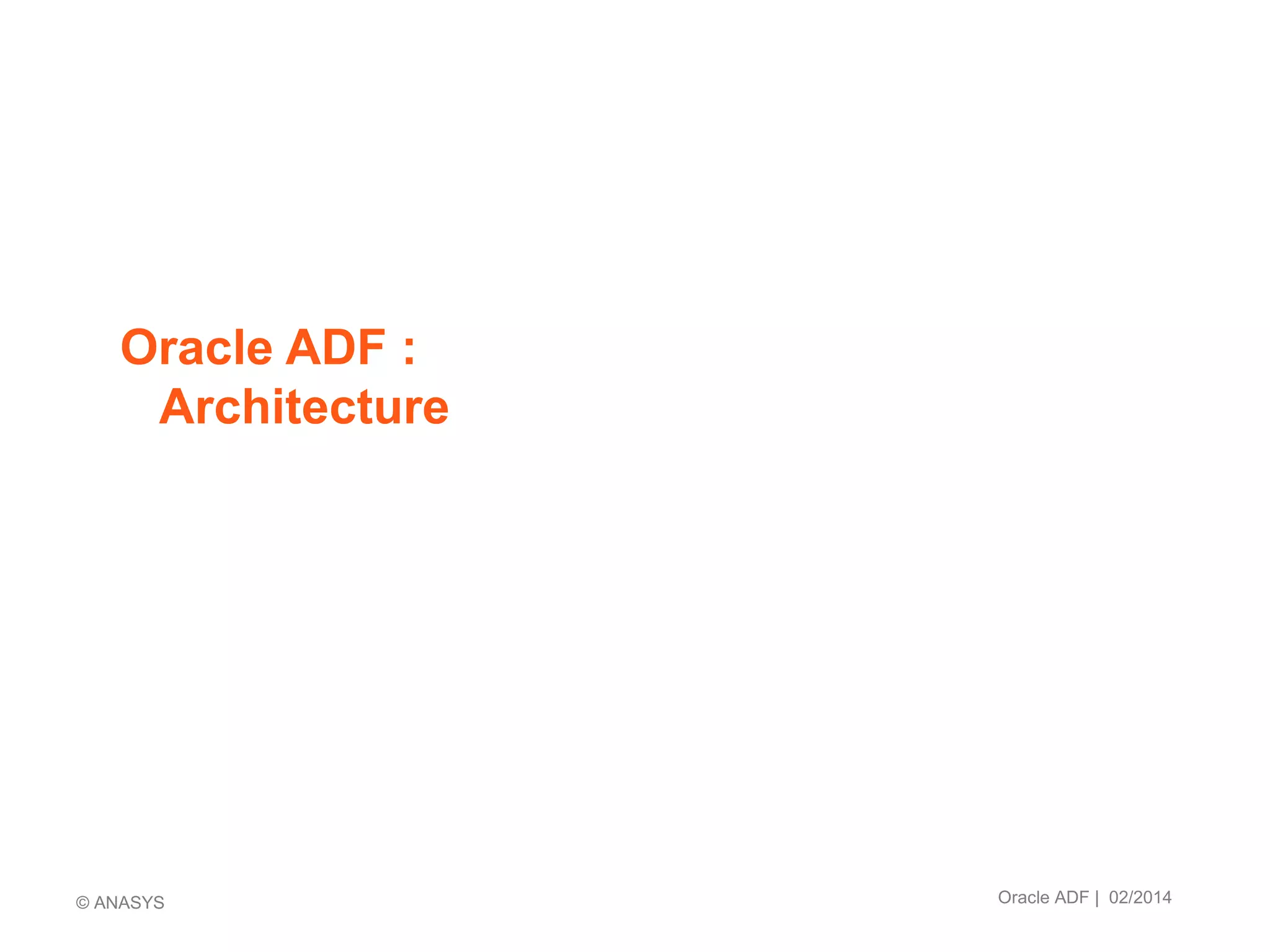 Oracle ADF :
Architecture

© ANASYS

Oracle ADF | 02/2014